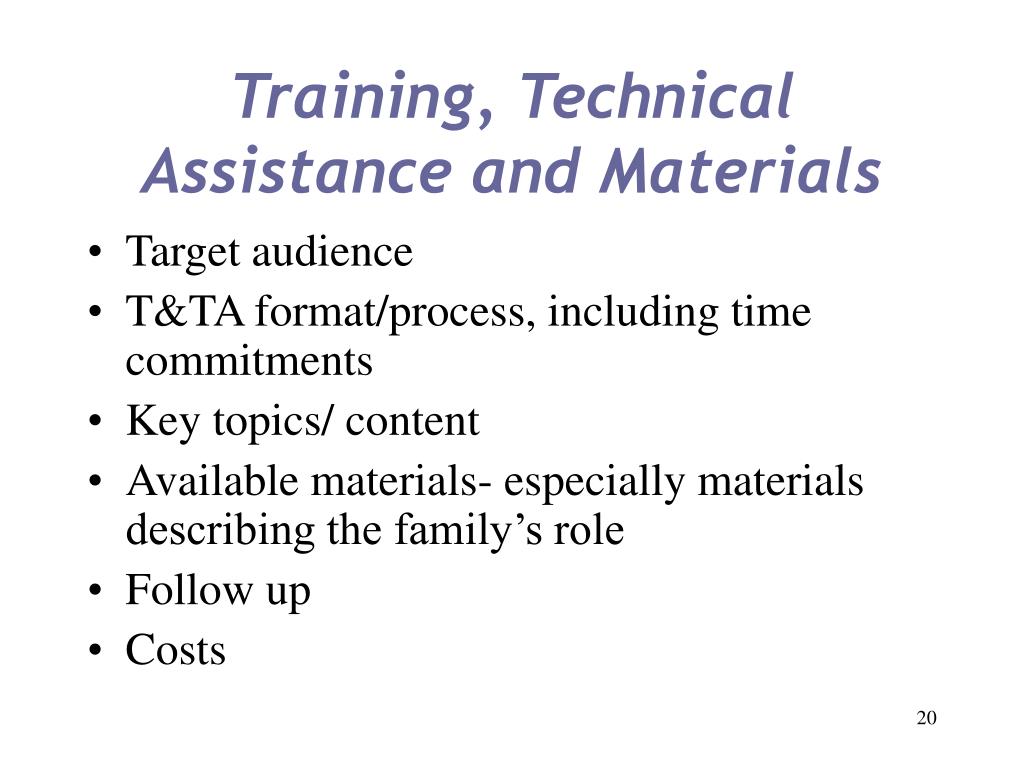 Training, Technical Assistance and Materials

• Target audience
• T&TA format/process, including time commitments
• Key topics/ content
• Available materials- especially materials describing the family’s role
• Follow up
• Costs

20